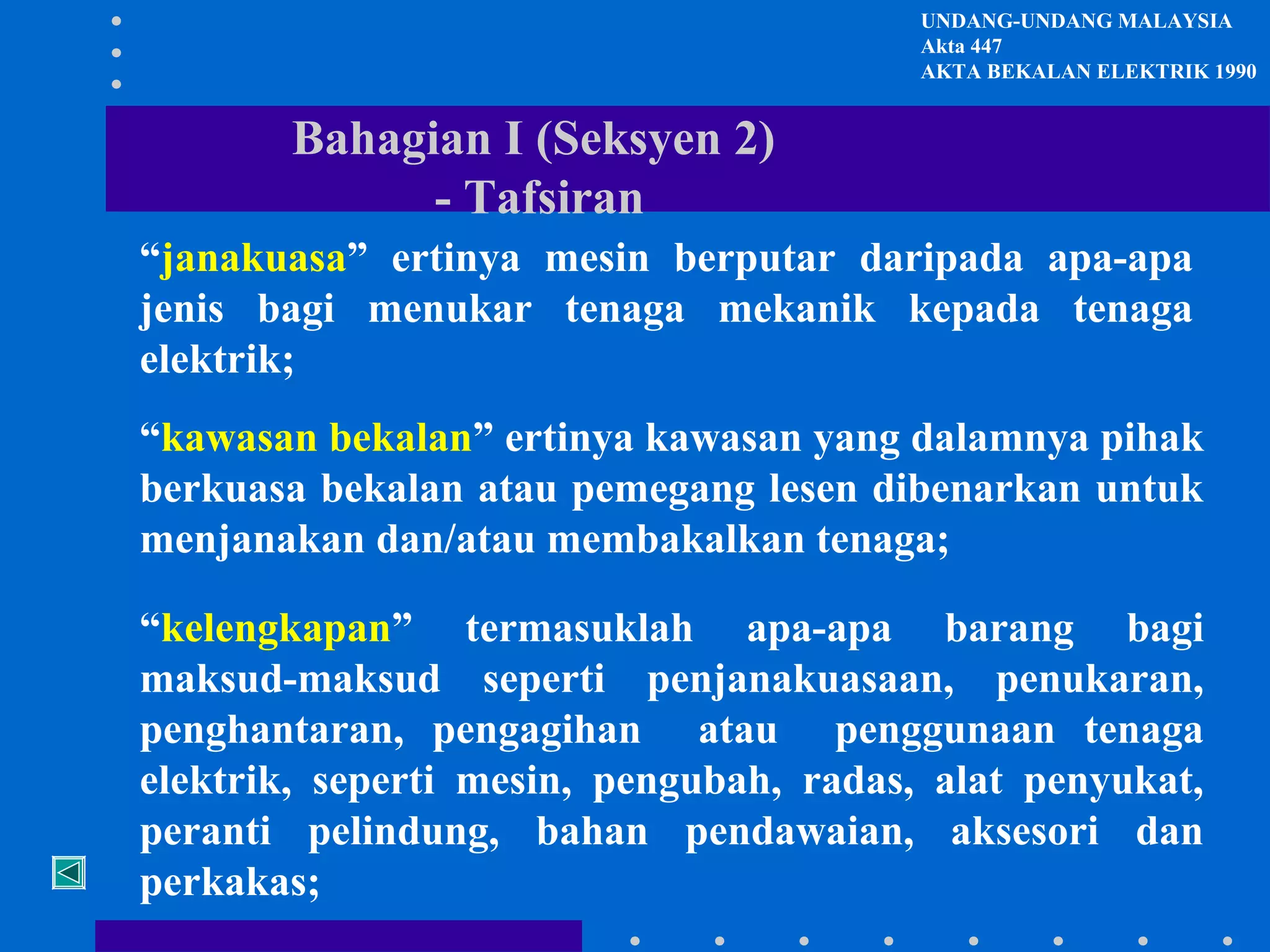 UNDANG-UNDANG MALAYSIA
Akta 447
AKTA BEKALAN ELEKTRIK 1990

Bahagian I (Seksyen 2)
- Tafsiran

“janakuasa” ertinya mesin berputar daripada apa-apa jenis bagi menukar tenaga mekanik kepada tenaga elektrik;

“kawasan bekalan” ertinya kawasan yang dalamnya pihak berkuasa bekalan atau pemegang lesen dibenarkan untuk menjanakan dan/atau membakalkan tenaga;

“kelengkapan” termasuklah apa-apa barang bagi maksud-maksud seperti penjanakuasaan, penukaran, penghantaran, pengagihan atau penggunaan tenaga elektrik, seperti mesin, pengubah, radas, alat penyukat, peranti pelindung, bahan pendawaian, aksesori dan perkakas;